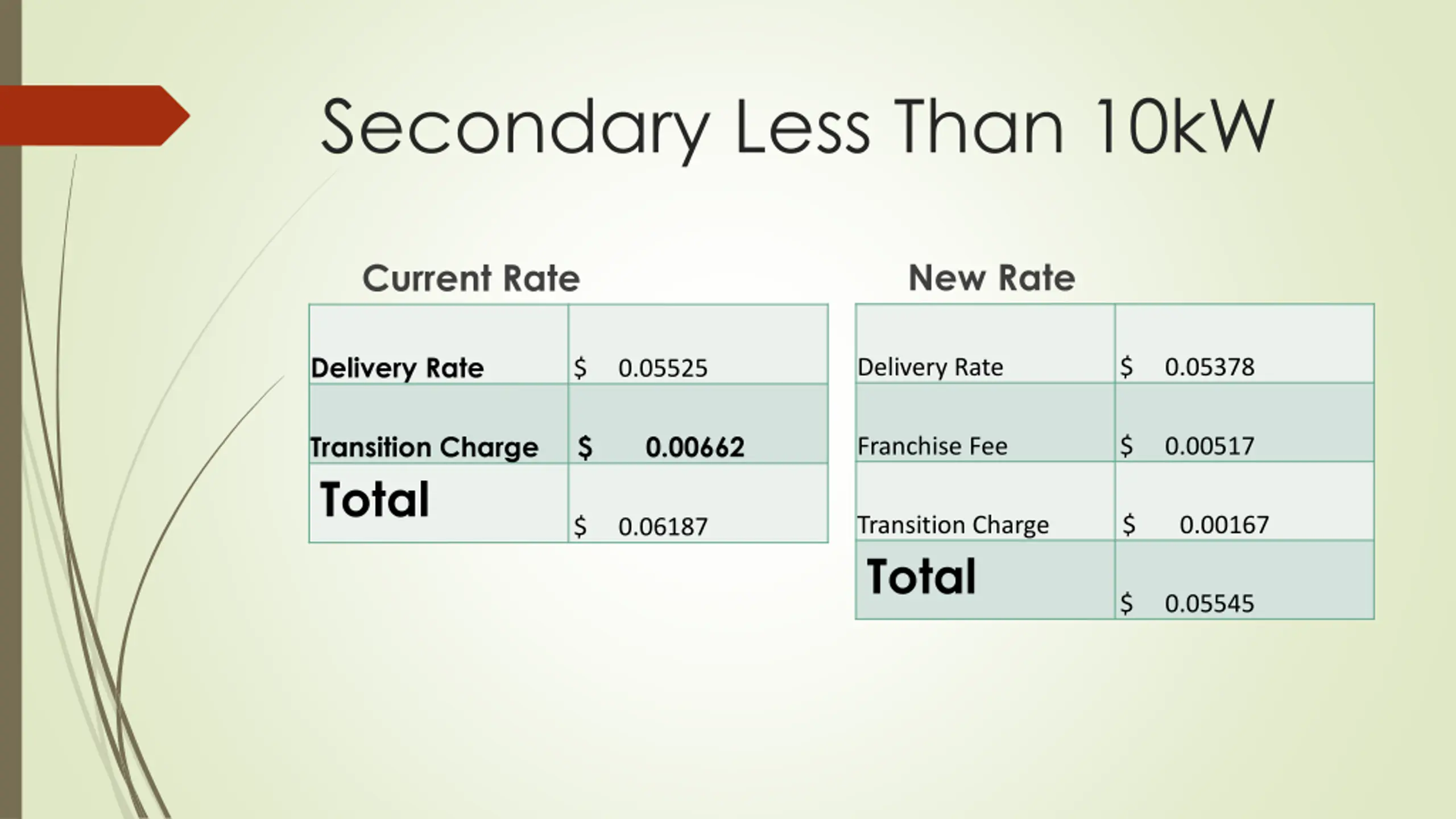 Secondary Less Than 10kW

Current Rate

| | |
|---|---|
| Delivery Rate | \$ 0.05525 |
| Transition Charge | \$ 0.00662 |
| Total | \$ 0.06187 |

New Rate

| | |
|---|---|
| Delivery Rate | \$ 0.05378 |
| Franchise Fee | \$ 0.00517 |
| Transition Charge | \$ 0.00167 |
| Total | \$ 0.05545 |